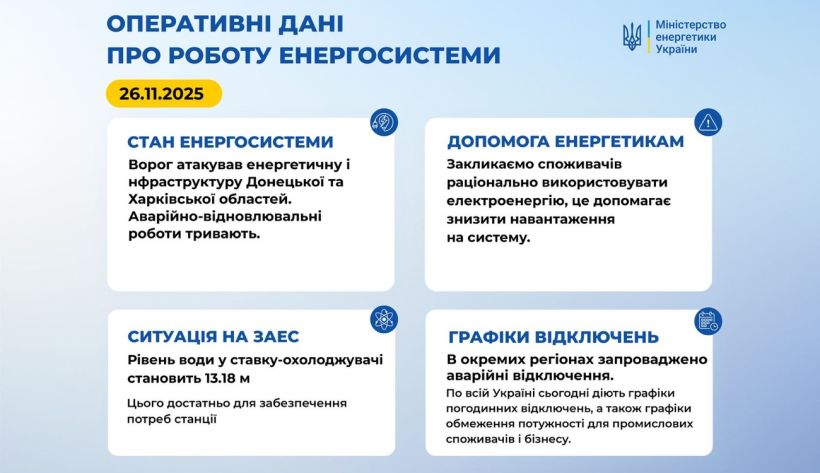 ОПЕРАТИВНІ ДАНІ ПРО РОБОТУ ЕНЕРГОСИСТЕМИ

Міністерство енергетики України

26.11.2025

СТАН ЕНЕРГОСИСТЕМИ

Ворог атакував енергетичну і нфраструктуру Донецької та Харківської областей. Аварійно-відновлювальні роботи тривають.

ДОПОМОГА ЕНЕРГЕТИКАМ

Закликаємо споживачів раціонально використовувати електроенергію, це допомагає знизити навантаження на систему.

СИТУАЦІЯ НА ЗАЕС

Рівень води у ставку-охолоджувачі становить 13.18 м

Цього достатньо для забезпечення потреб станції

ГРАФІКИ ВІДКЛЮЧЕНЬ

В окремих регіонах запроваджено аварійні відключення.

По всій Україні сьогодні діють графіки погодинних відключень, а також графіки обмеження потужності для промислових споживачів і бізнесу.